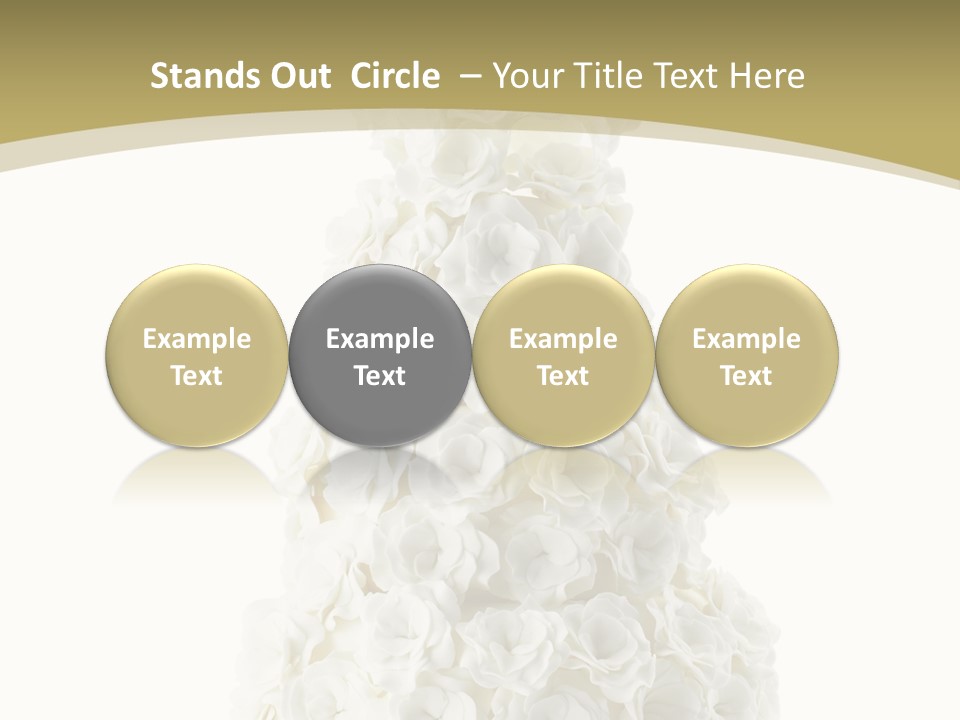 Stands Out Circle – Your Title Text Here

Example Text

Example Text

Example Text

Example Text